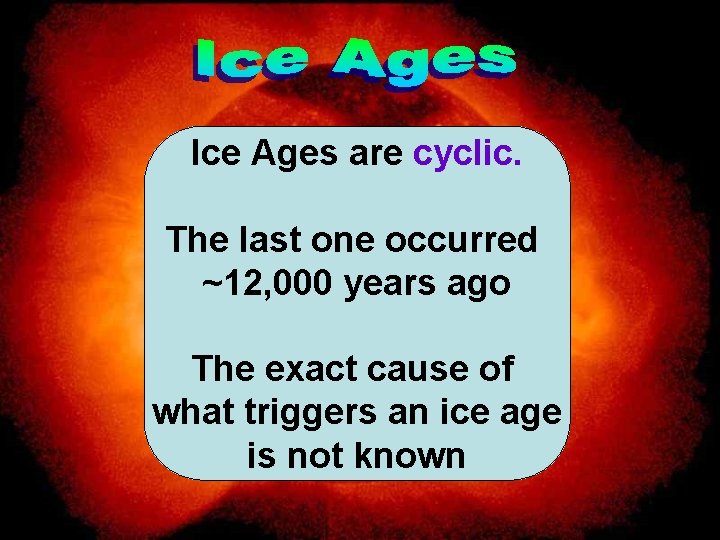 Ice Ages

Ice Ages are cyclic.

The last one occurred ~12,000 years ago

The exact cause of what triggers an ice age is not known